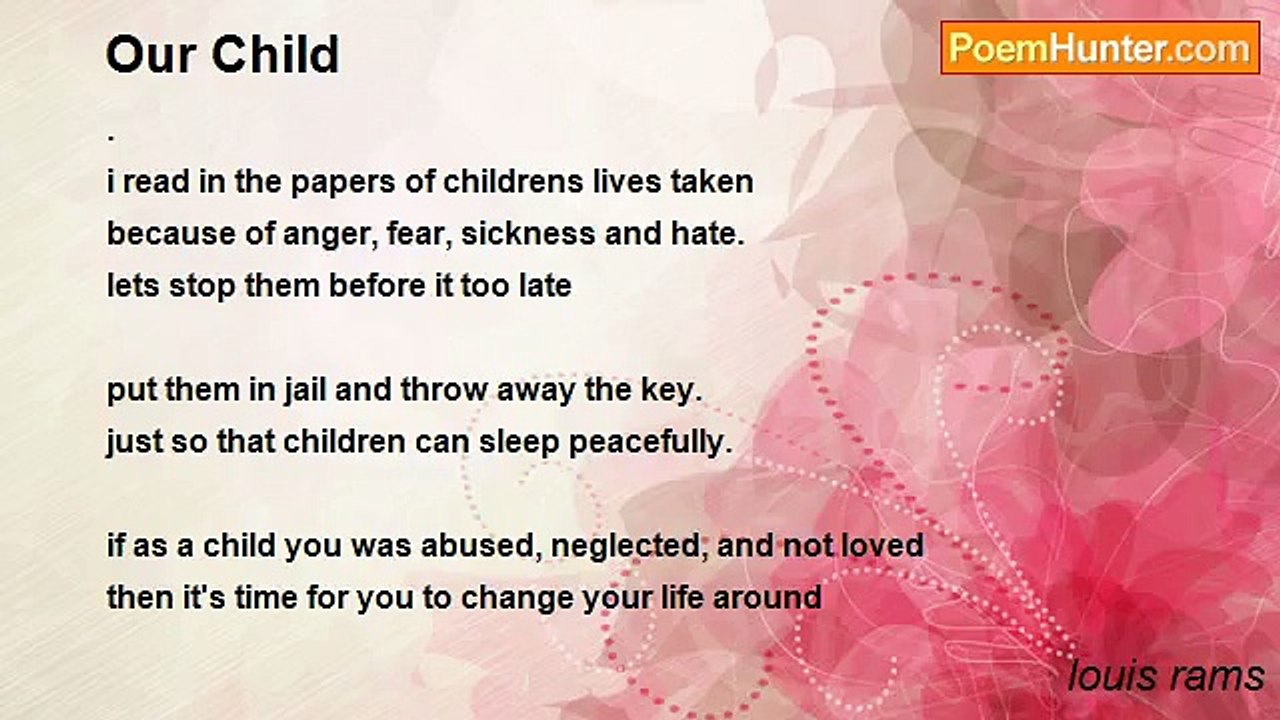 Our Child

PoemHunter.com

.
i read in the papers of childrens lives taken
because of anger, fear, sickness and hate.
lets stop them before it too late

put them in jail and throw away the key.
just so that children can sleep peacefully.

if as a child you was abused, neglected, and not loved
then it's time for you to change your life around

louis rams